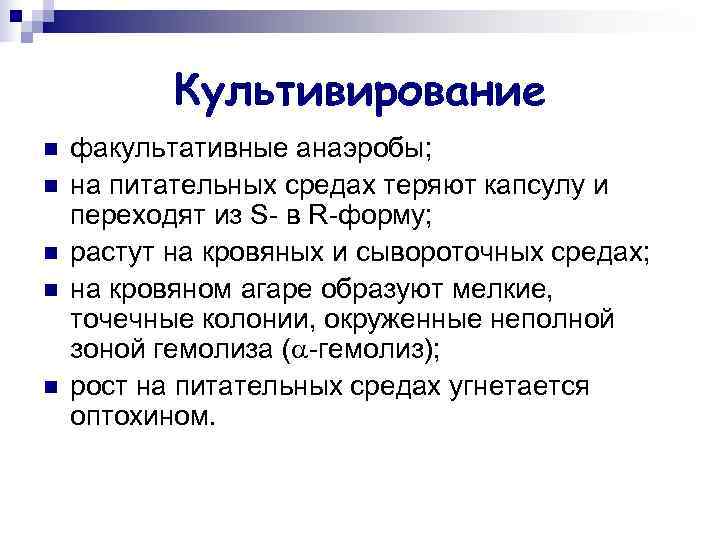 Культивирование

- факультативные анаэробы;
- на питательных средах теряют капсулу и переходят из S- в R-форму;
- растут на кровяных и сывороточных средах;
- на кровяном агаре образуют мелкие, точечные колонии, окруженные неполной зоной гемолиза ($\alpha$-гемолиз);
- рост на питательных средах угнетается оптохином.